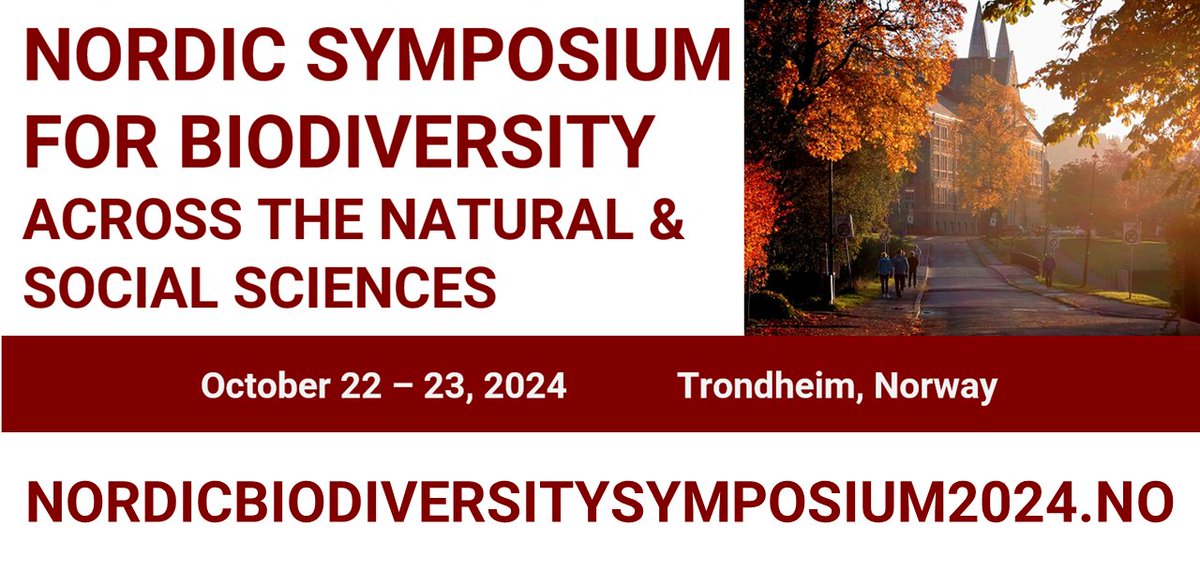 NORDIC SYMPOSIUM FOR BIODIVERSITY
ACROSS THE NATURAL & SOCIAL SCIENCES

October 22 – 23, 2024

Trondheim, Norway

NORDICBIODIVERSITYSYMPOSIUM2024.NO